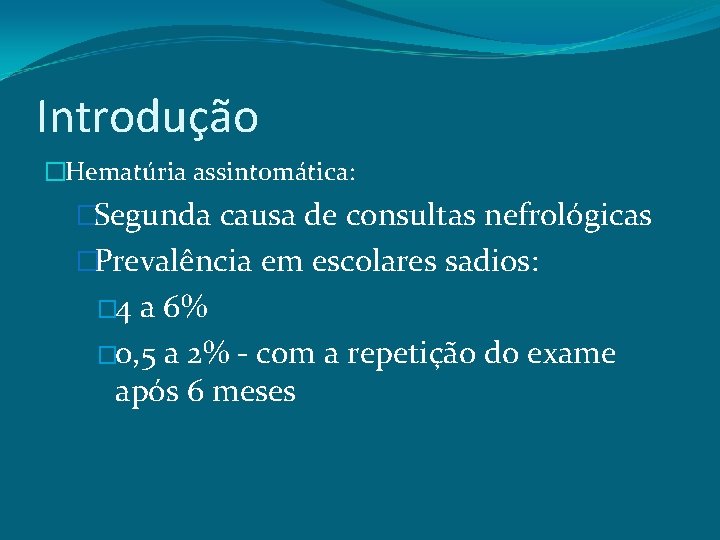 Introdução

Hematúria assintomática:

Segunda causa de consultas nefrológicas

Prevalência em escolares sadios:

4 a 6%

0,5 a 2% - com a repetição do exame após 6 meses